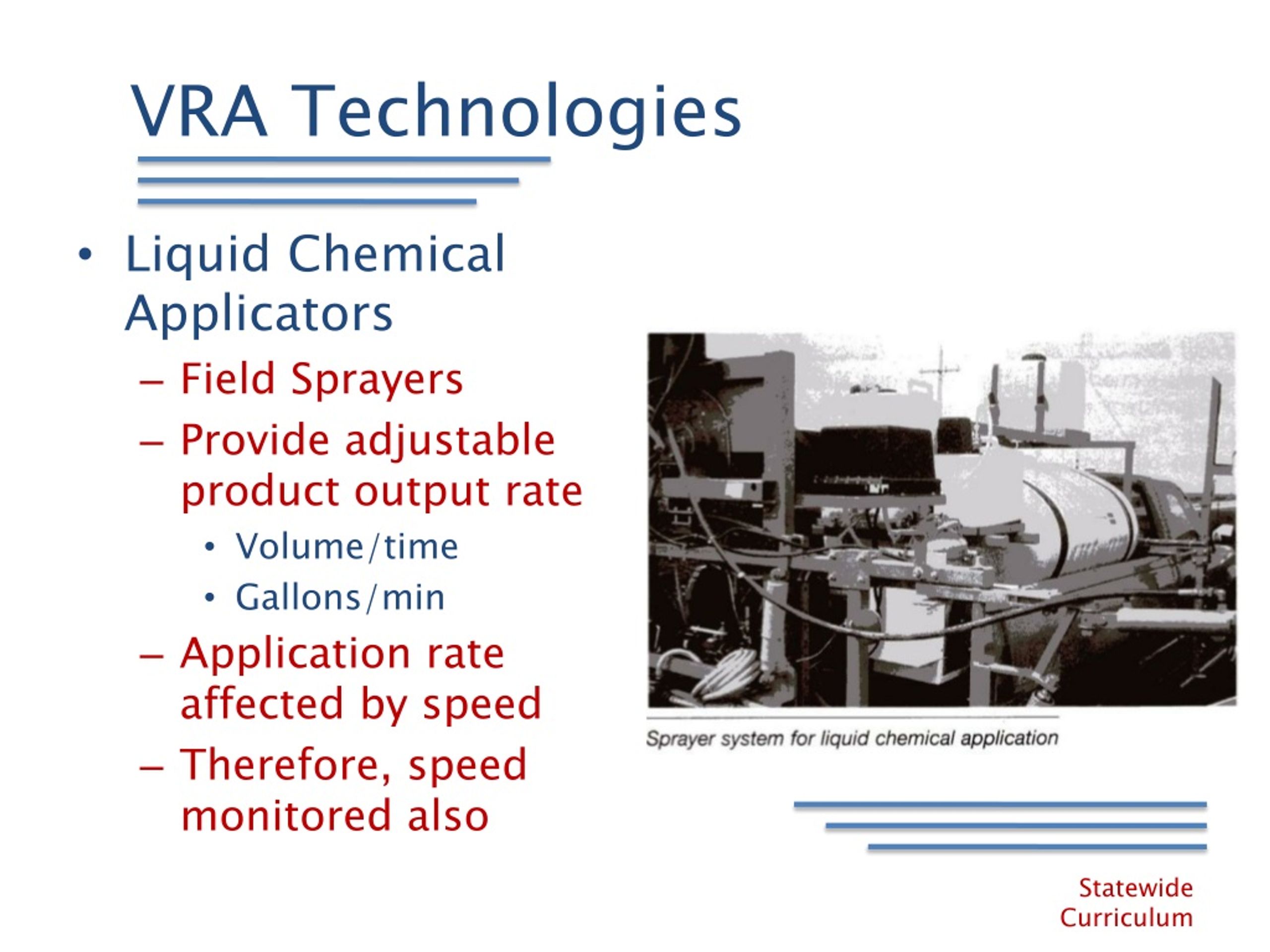 VRA Technologies

• Liquid Chemical Applicators
– Field Sprayers
– Provide adjustable product output rate
• Volume/time
• Gallons/min
– Application rate affected by speed
– Therefore, speed monitored also

Sprayer system for liquid chemical application

Statewide Curriculum